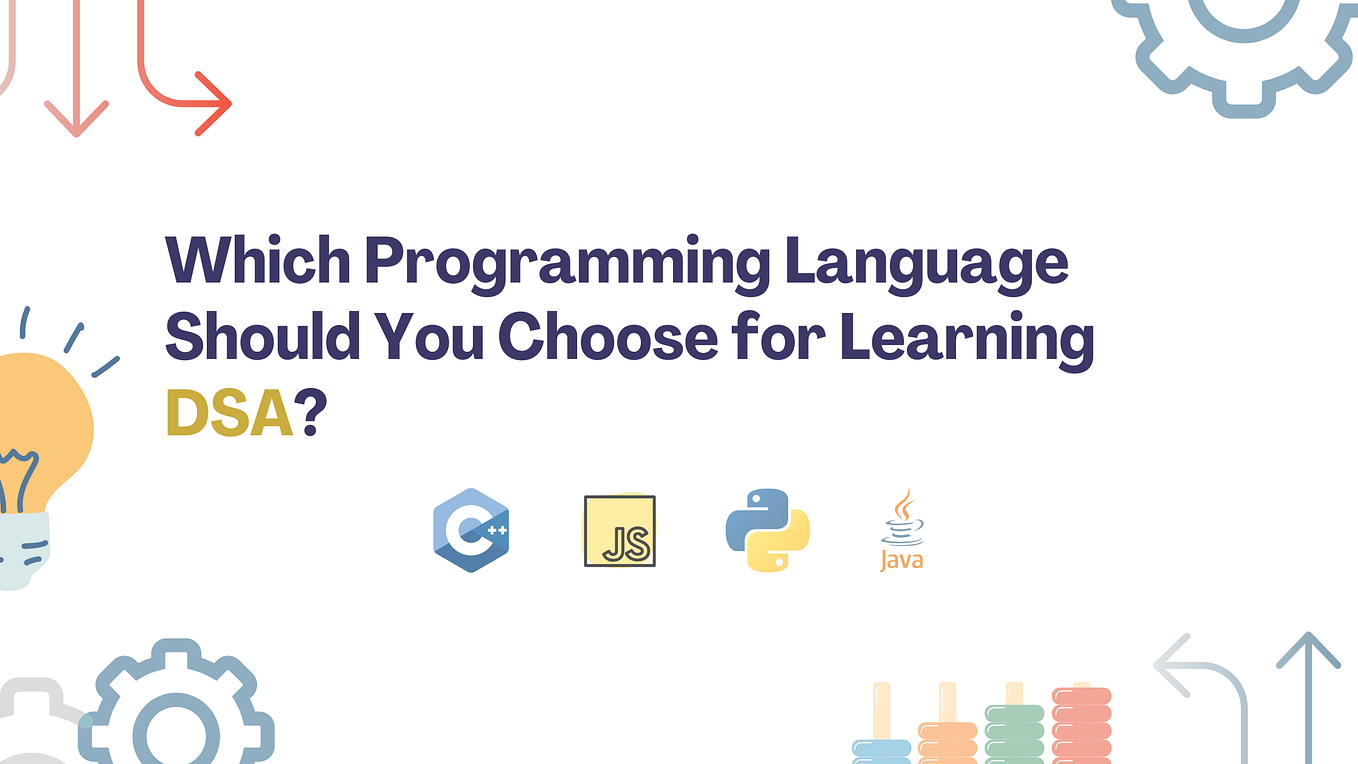 Which Programming Language Should You Choose for Learning DSA?

C++

JS

Java